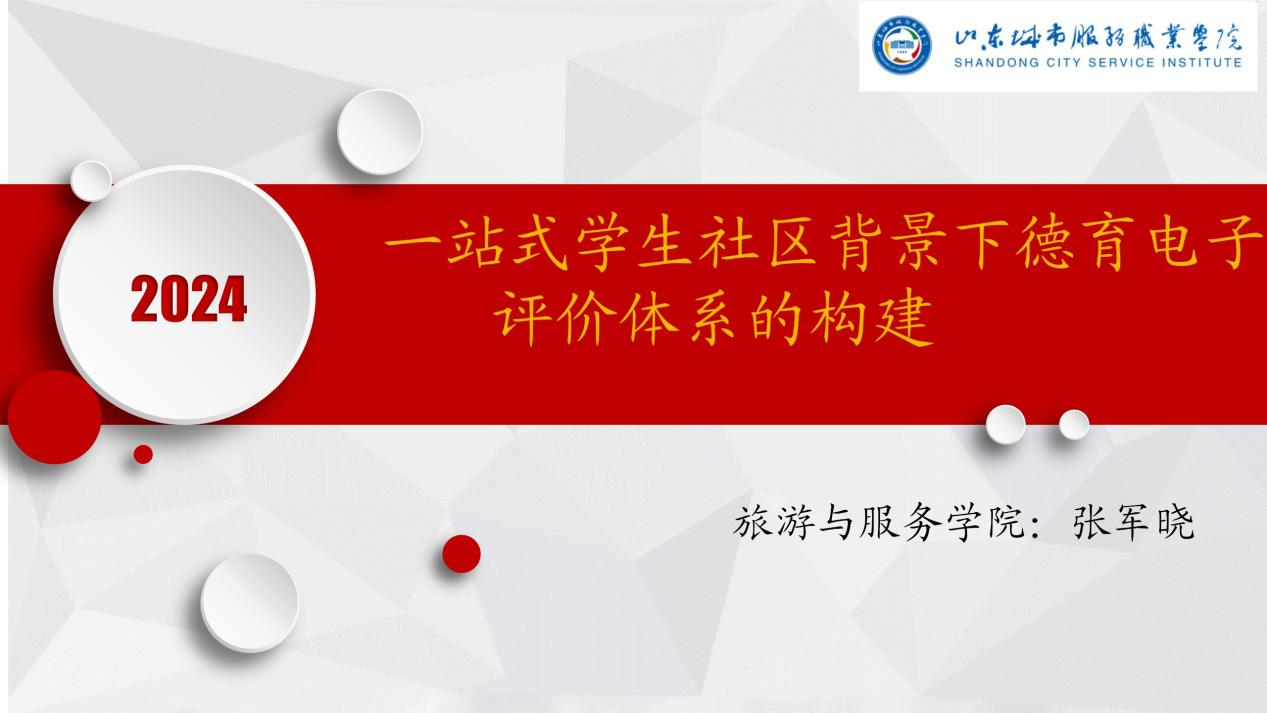 山东城市服务职业学院
SHANDONG CITY SERVICE INSTITUTE

2024

一站式学生社区背景下德育电子评价体系的构建

旅游与服务学院：张军晓